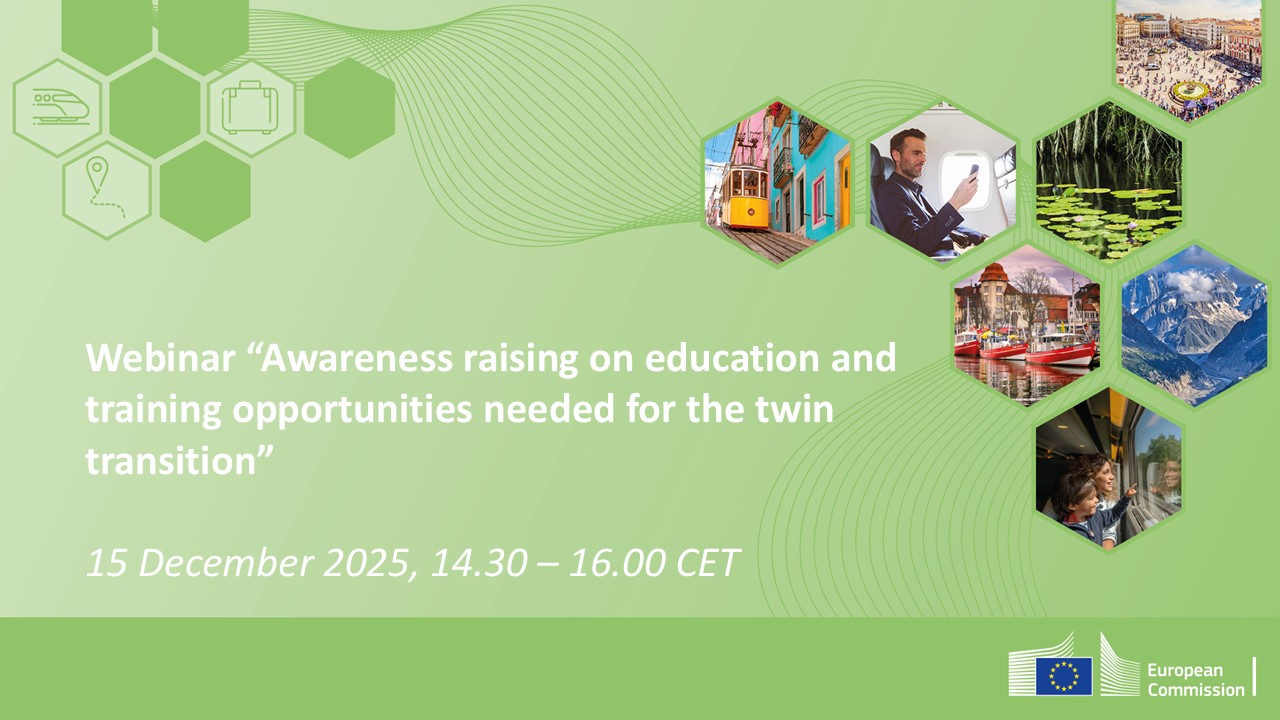 Webinar “Awareness raising on education and training opportunities needed for the twin transition”

15 December 2025, 14.30 – 16.00 CET

European Commission